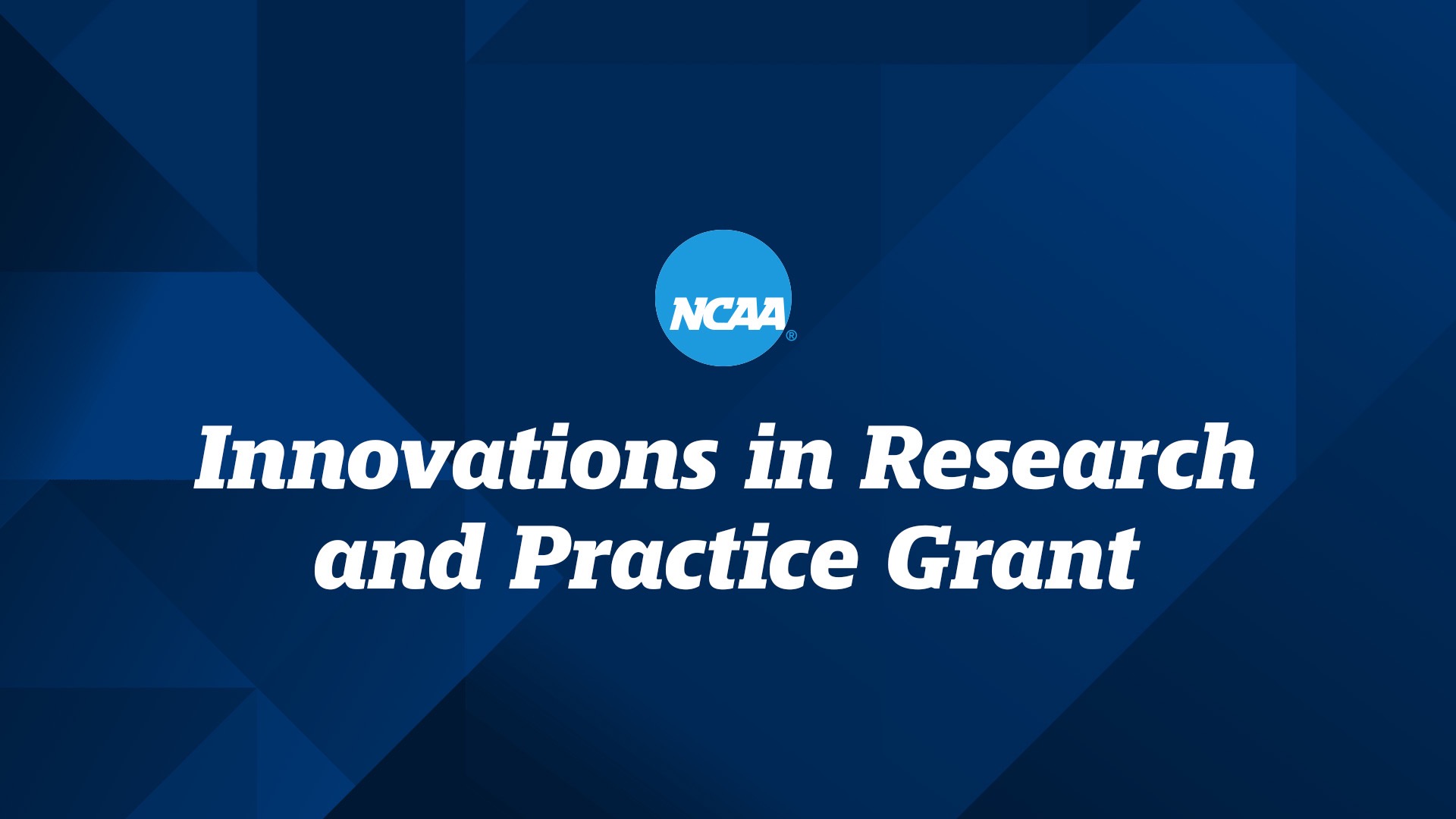 NCAA®

Innovations in Research and Practice Grant